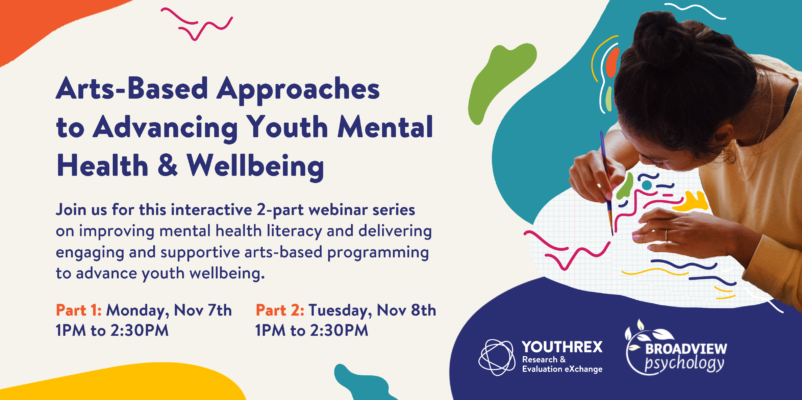 Arts-Based Approaches to Advancing Youth Mental Health & Wellbeing

Join us for this interactive 2-part webinar series on improving mental health literacy and delivering engaging and supportive arts-based programming to advance youth wellbeing.

Part 1: Monday, Nov 7th
1PM to 2:30PM

Part 2: Tuesday, Nov 8th
1PM to 2:30PM

YOUTHREX
Research & Evaluation eXchange

BROADVIEW
psychology